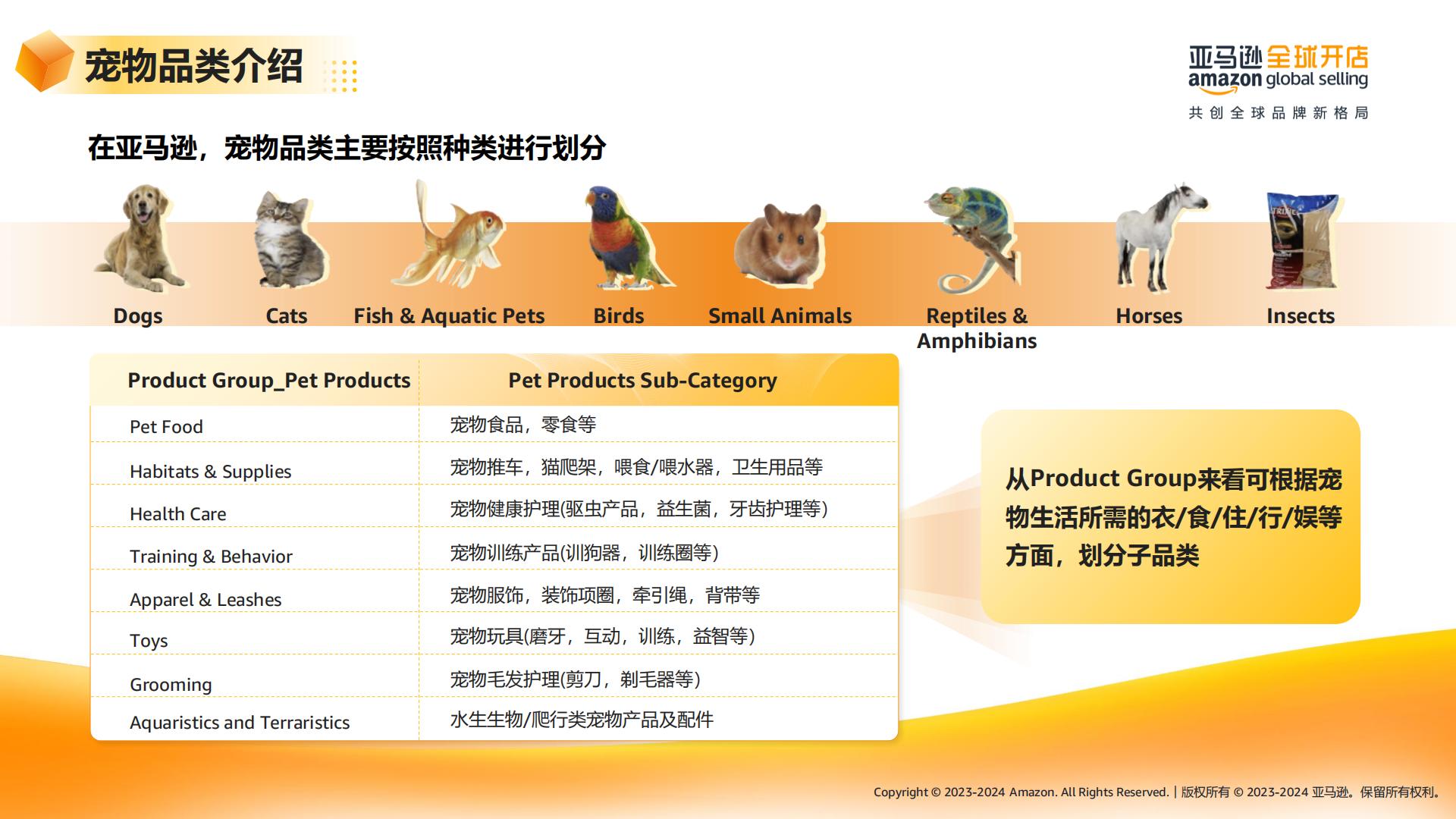 宠物品类介绍

亚马逊全球开店
amazon global selling
共创全球品牌新格局

在亚马逊，宠物品类主要按照种类进行划分

Dogs

Cats

Fish & Aquatic Pets

Birds

Small Animals

Reptiles & Amphibians

Horses

Insects

| Product Group_Pet Products | Pet Products Sub-Category |
|---|---|
| Pet Food | 宠物食品，零食等 |
| Habitats & Supplies | 宠物推车，猫爬架，喂食/喂水器，卫生用品等 |
| Health Care | 宠物健康护理(驱虫产品，益生菌，牙齿护理等) |
| Training & Behavior | 宠物训练产品(训狗器，训练圈等) |
| Apparel & Leashes | 宠物服饰，装饰项圈，牵引绳，背带等 |
| Toys | 宠物玩具(磨牙，互动，训练，益智等) |
| Grooming | 宠物毛发护理(剪刀，剃毛器等) |
| Aquaristics and Terraristics | 水生生物/爬行类宠物产品及配件 |

从Product Group来看可根据宠物生活所需的衣/食/住/行/娱等方面，划分子品类

Copyright © 2023-2024 Amazon. All Rights Reserved. | 版权所有 © 2023-2024 亚马逊。保留所有权利。